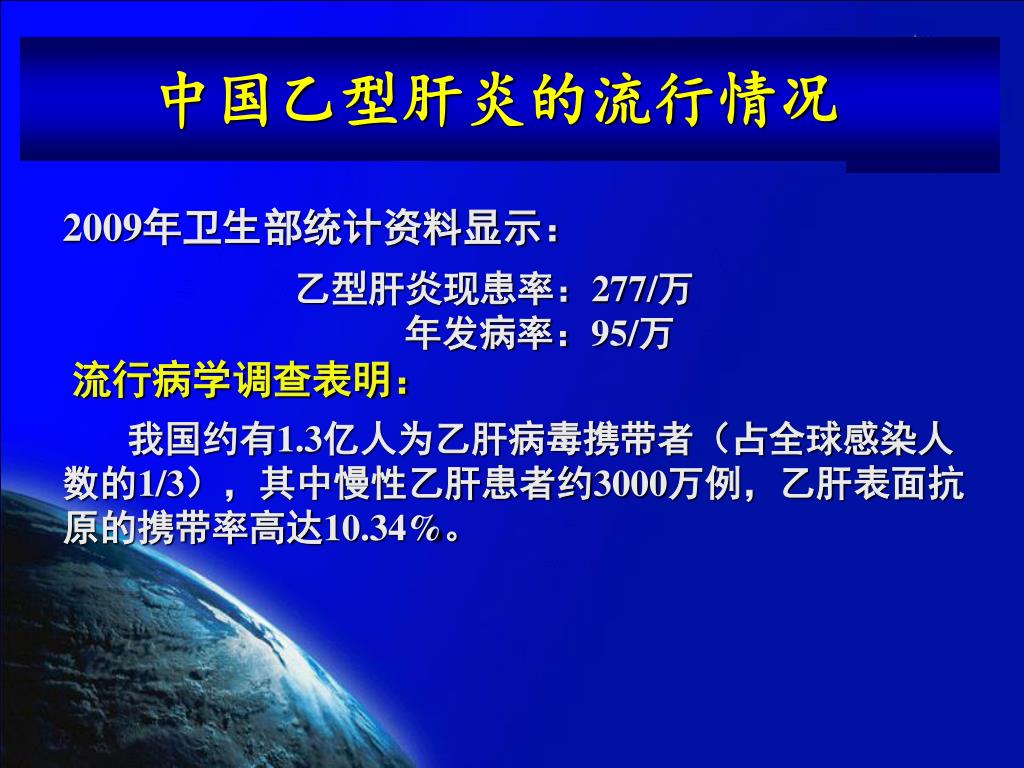 中国乙型肝炎的流行情况

2009年卫生部统计资料显示：

乙型肝炎现患率：277/万
年发病率：95/万

流行病学调查表明：

我国约有1.3亿人为乙肝病毒携带者（占全球感染人数的1/3），其中慢性乙肝患者约3000万例，乙肝表面抗原的携带率高达10.34%。